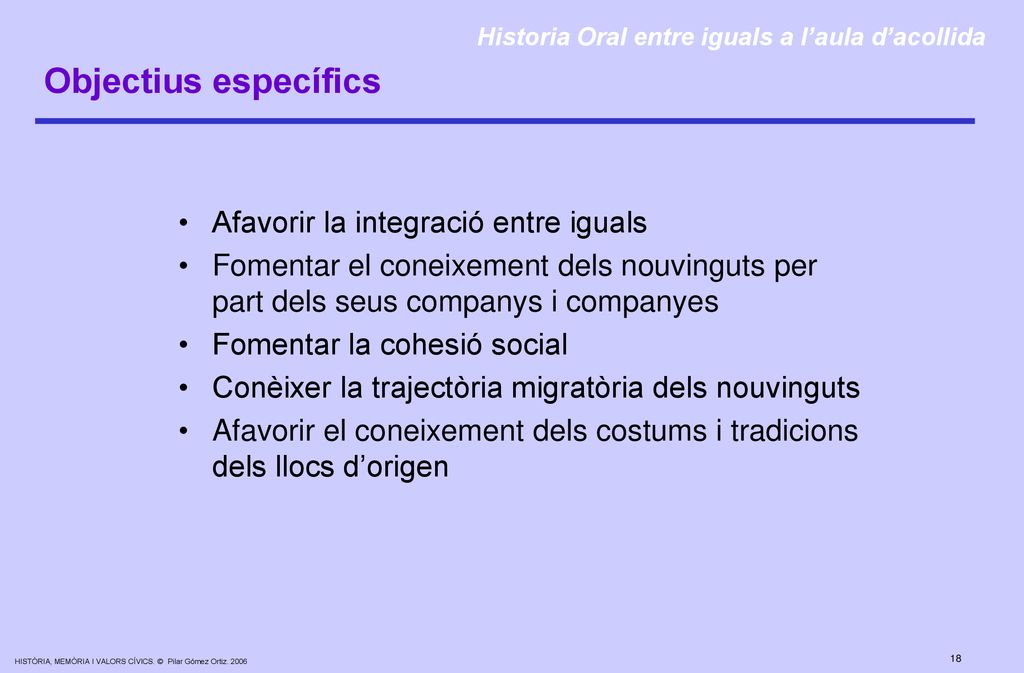 Historia Oral entre iguals a l’aula d’acollida

Objectius específics

• Afavorir la integració entre iguals
• Fomentar el coneixement dels nouvinguts per part dels seus companys i companyes
• Fomentar la cohesió social
• Conèixer la trajectòria migratòria dels nouvinguts
• Afavorir el coneixement dels costums i tradicions dels llocs d’origen

HISTÒRIA, MEMÒRIA I VALORS CÍVICS. © Pilar Gómez Ortiz. 2006

18